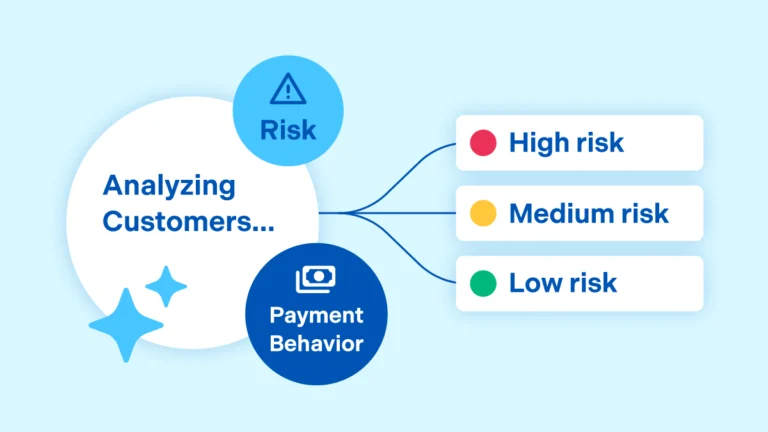 Risk

Analyzing Customers...

Payment Behavior

High risk

Medium risk

Low risk